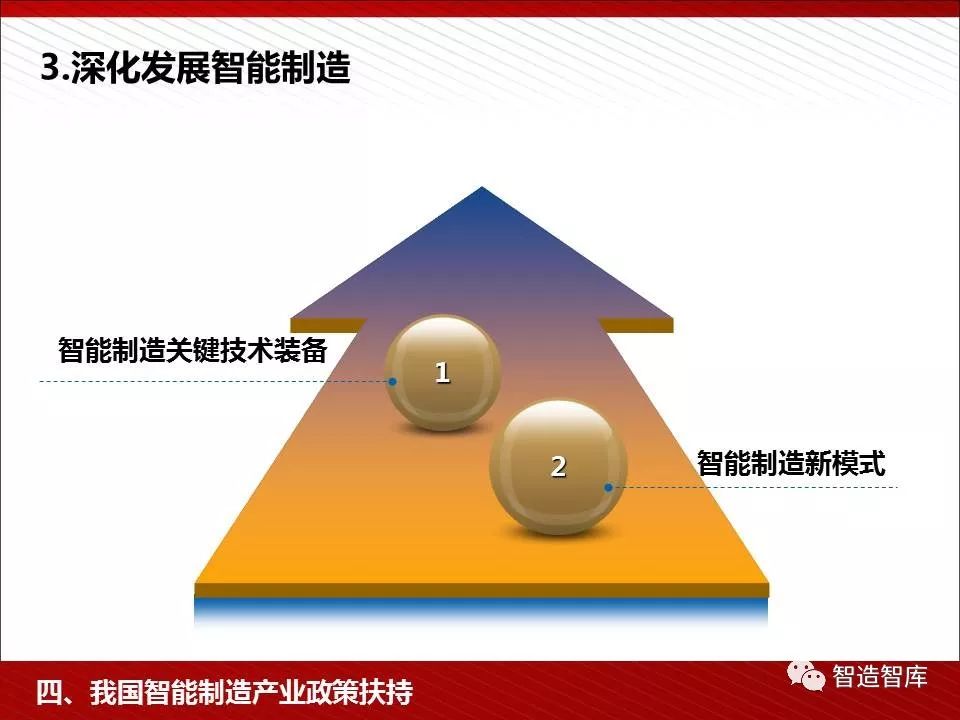 3.深化发展智能制造

智能制造关键技术装备

1

2

智能制造新模式

四、我国智能制造产业政策扶持

智造智库